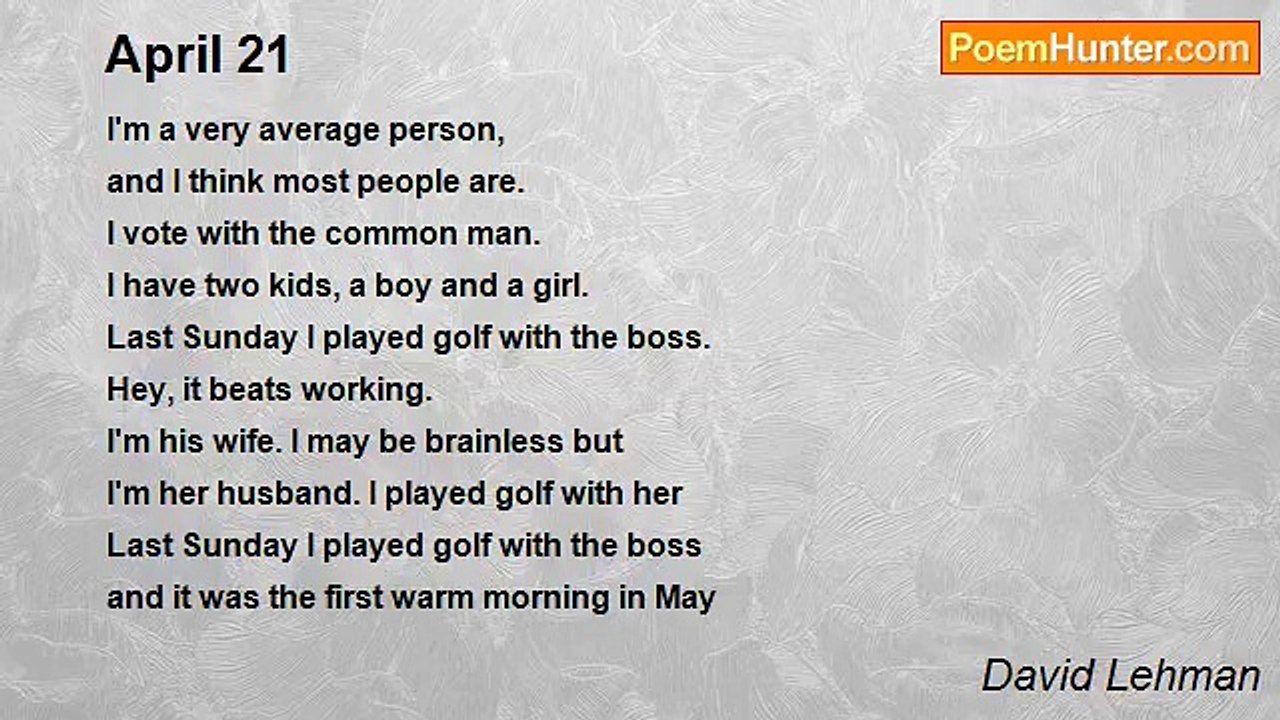 April 21

PoemHunter.com

I'm a very average person,
and I think most people are.
I vote with the common man.
I have two kids, a boy and a girl.
Last Sunday I played golf with the boss.
Hey, it beats working.
I'm his wife. I may be brainless but
I'm her husband. I played golf with her
Last Sunday I played golf with the boss
and it was the first warm morning in May

David Lehman